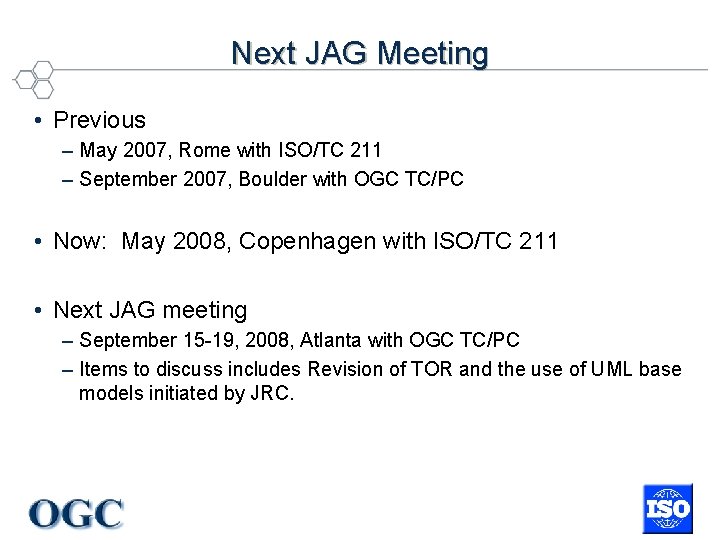 Next JAG Meeting

• Previous
– May 2007, Rome with ISO/TC 211
– September 2007, Boulder with OGC TC/PC

• Now: May 2008, Copenhagen with ISO/TC 211

• Next JAG meeting
– September 15-19, 2008, Atlanta with OGC TC/PC
– Items to discuss includes Revision of TOR and the use of UML base models initiated by JRC.

OGC

ISO